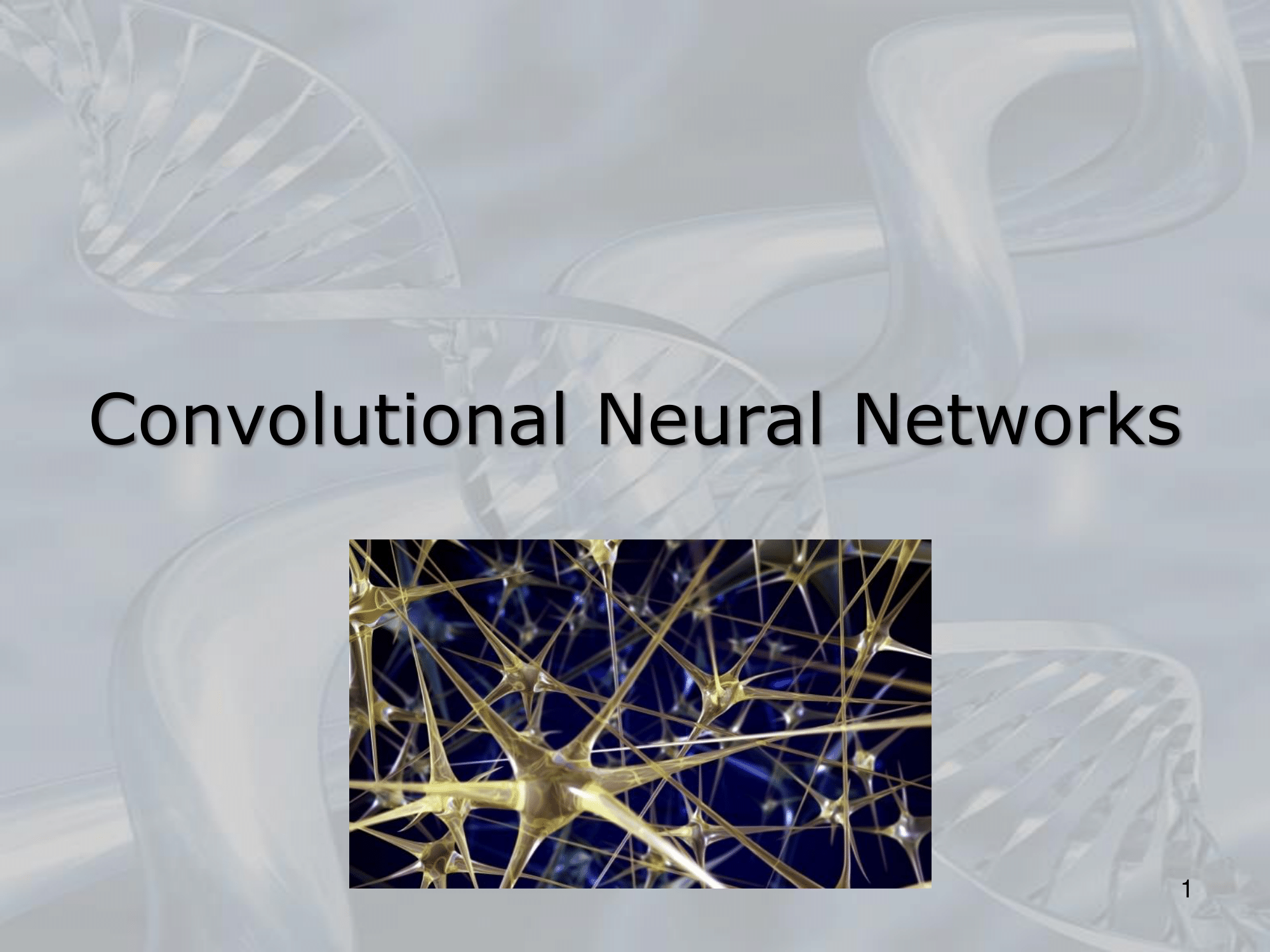 Convolutional Neural Networks

1